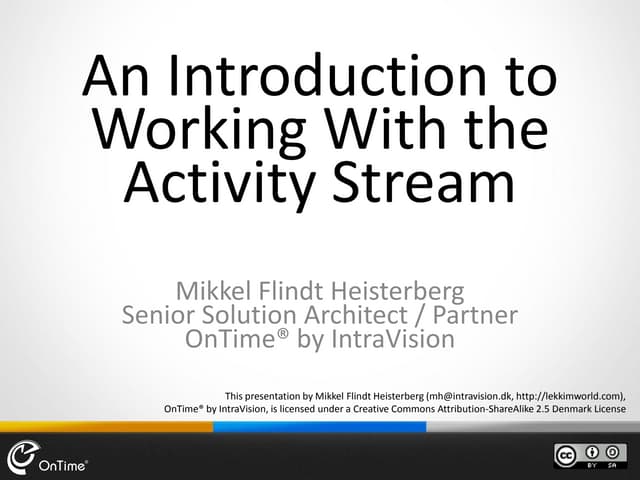 An Introduction to Working With the Activity Stream

Mikkel Flindt Heisterberg
Senior Solution Architect / Partner
OnTime® by IntraVision

This presentation by Mikkel Flindt Heisterberg (mh@intravision.dk, http://lekkimworld.com), OnTime® by IntraVision, is licensed under a Creative Commons Attribution-ShareAlike 2.5 Denmark License

OnTime®

cc BY SA